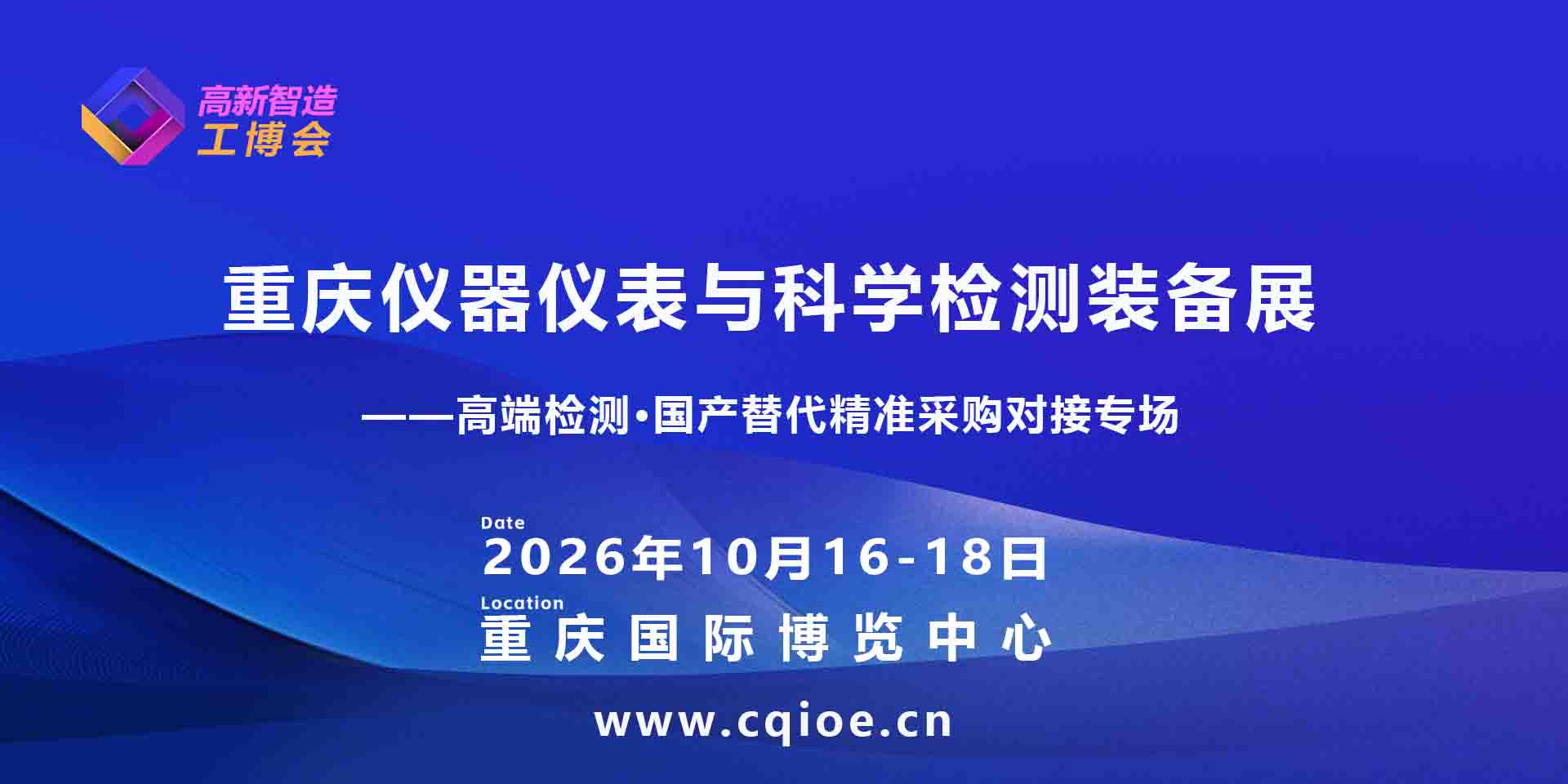 高新智造
工博会

重庆仪器仪表与科学检测装备展

——高端检测·国产替代精准采购对接专场

Date
2026年10月16-18日
Location
重庆国际博览中心

www.cqioe.cn